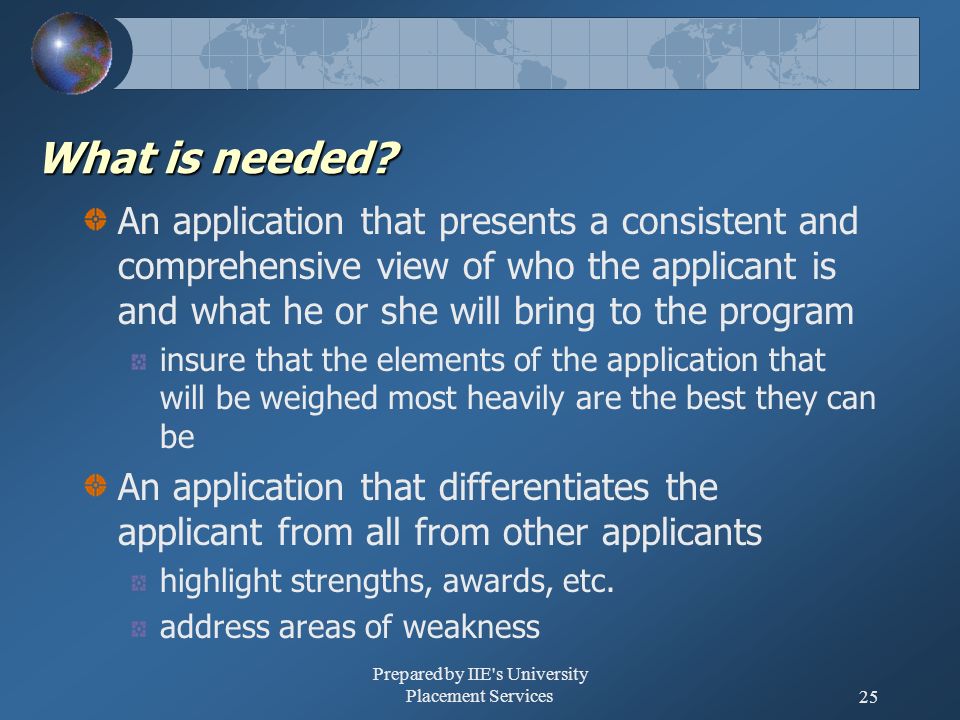 What is needed?

An application that presents a consistent and comprehensive view of who the applicant is and what he or she will bring to the program

insure that the elements of the application that will be weighed most heavily are the best they can be

An application that differentiates the applicant from all from other applicants

highlight strengths, awards, etc.

address areas of weakness

Prepared by IIE's University Placement Services

25